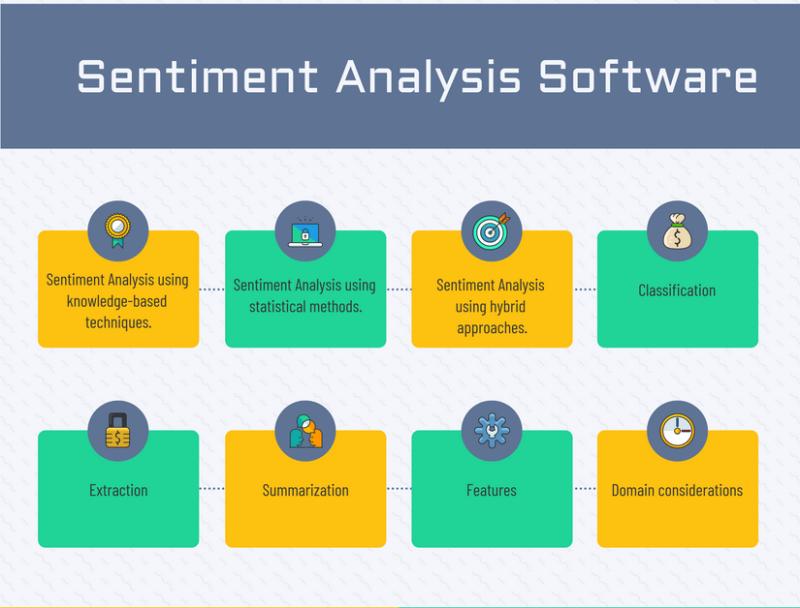 Sentiment Analysis Software

Sentiment Analysis using knowledge-based techniques.

Sentiment Analysis using statistical methods.

Sentiment Analysis using hybrid approaches.

Classification

Extraction

Summarization

Features

Domain considerations